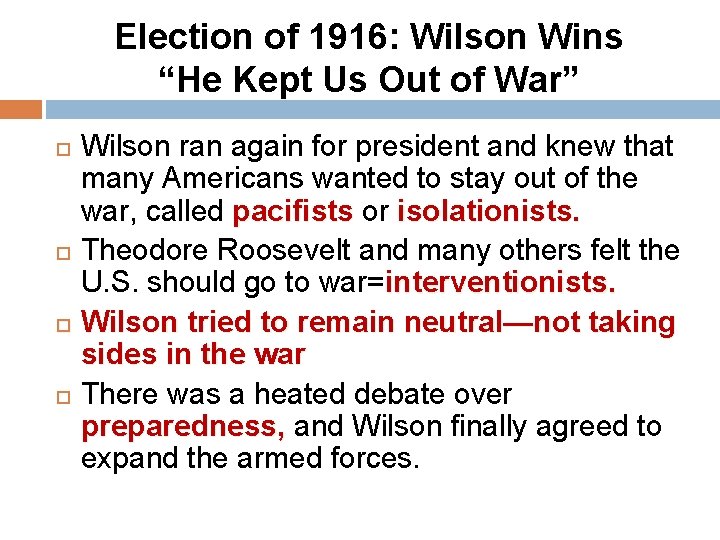 Election of 1916: Wilson Wins
“He Kept Us Out of War”

Wilson ran again for president and knew that many Americans wanted to stay out of the war, called pacifists or isolationists.

Theodore Roosevelt and many others felt the U.S. should go to war=interventionists.

Wilson tried to remain neutral—not taking sides in the war

There was a heated debate over preparedness, and Wilson finally agreed to expand the armed forces.